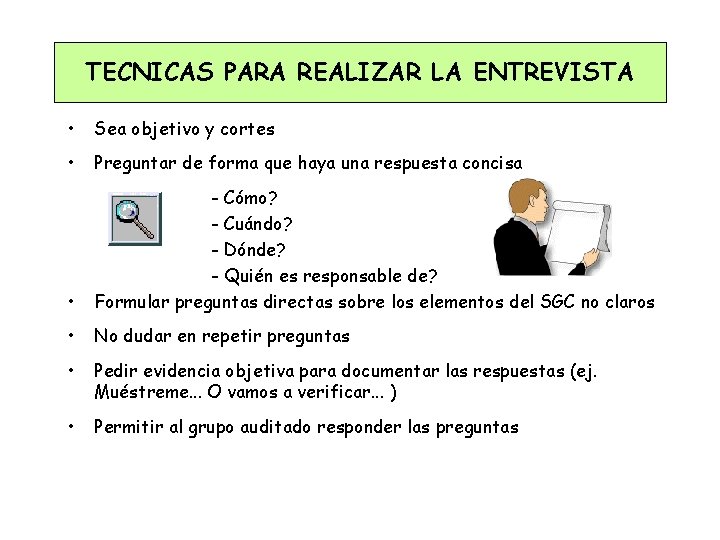 TECNICAS PARA REALIZAR LA ENTREVISTA

• Sea objetivo y cortes

• Preguntar de forma que haya una respuesta concisa

- Cómo?
- Cuándo?
- Dónde?
- Quién es responsable de?

• Formular preguntas directas sobre los elementos del SGC no claros

• No dudar en repetir preguntas

• Pedir evidencia objetiva para documentar las respuestas (ej. Muéstreme... O vamos a verificar... )

• Permitir al grupo auditado responder las preguntas